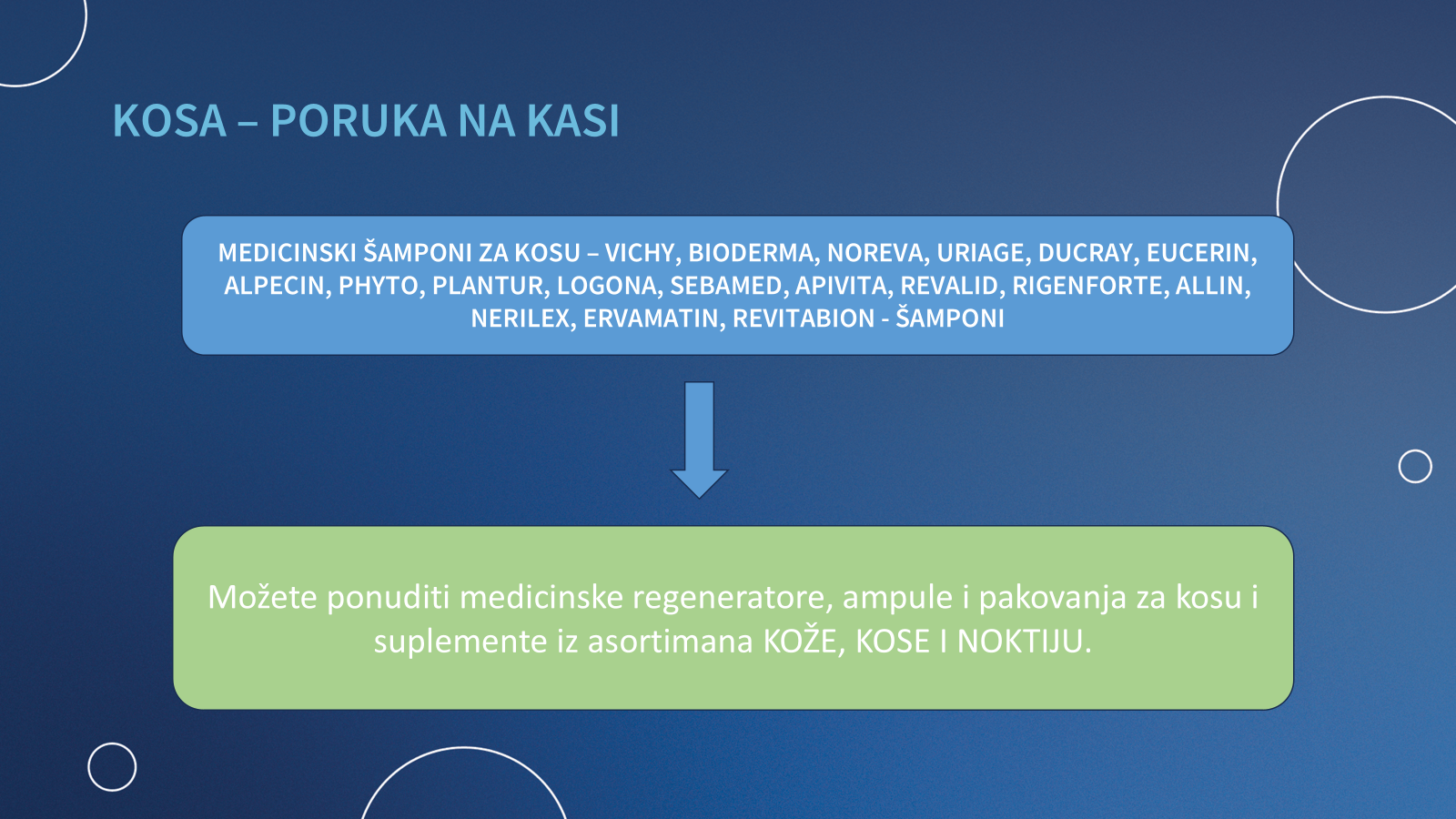 KOSA – PORUKA NA KASI

MEDICINSKI ŠAMPONI ZA KOSU – VICHY, BIODERMA, NOREVA, URIAGE, DUCRAY, EUCERIN, ALPECIN, PHYTO, PLANTUR, LOGONA, SEBAMED, APIVITA, REVALID, RIGENFORTE, ALLIN, NERILEX, ERVAMATIN, REVITABION - ŠAMPONI

Možete ponuditi medicinske regeneratore, ampule i pakovanja za kosu i suplemente iz asortimana KOŽE, KOSE I NOKTIJU.